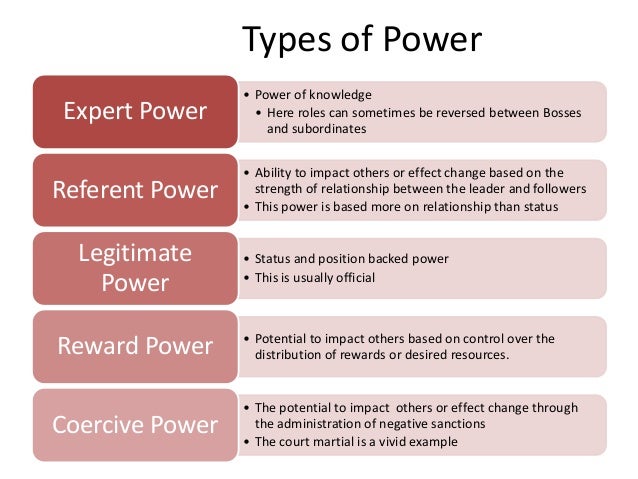 Types of Power

Expert Power

• Power of knowledge
• Here roles can sometimes be reversed between Bosses and subordinates

Referent Power

• Ability to impact others or effect change based on the strength of relationship between the leader and followers
• This power is based more on relationship than status

Legitimate Power

• Status and position backed power
• This is usually official

Reward Power

• Potential to impact others based on control over the distribution of rewards or desired resources.

Coercive Power

• The potential to impact others or effect change through the administration of negative sanctions
• The court martial is a vivid example